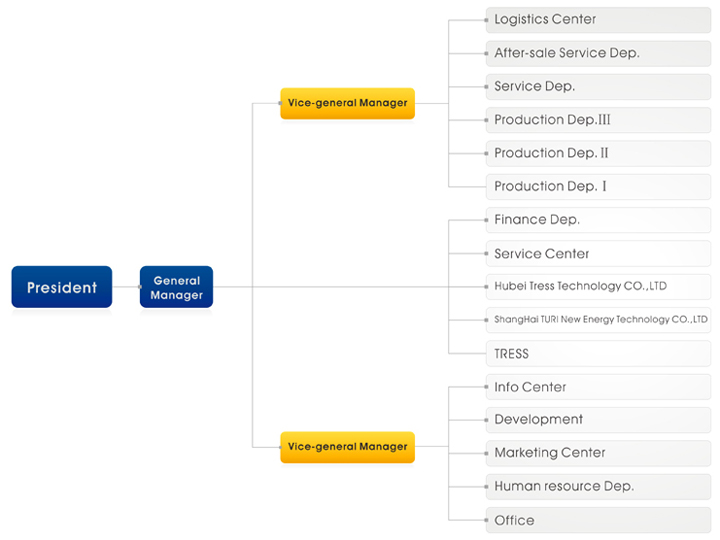 President

General Manager

Vice-general Manager

Logistics Center

After-sale Service Dep.

Service Dep.

Production Dep.III

Production Dep. II

Production Dep. I

Finance Dep.

Service Center

Hubei Tress Technology CO.,LTD

ShangHai TURI New Energy Technology CO.,LTD

TRESS

Vice-general Manager

Info Center

Development

Marketing Center

Human resource Dep.

Office